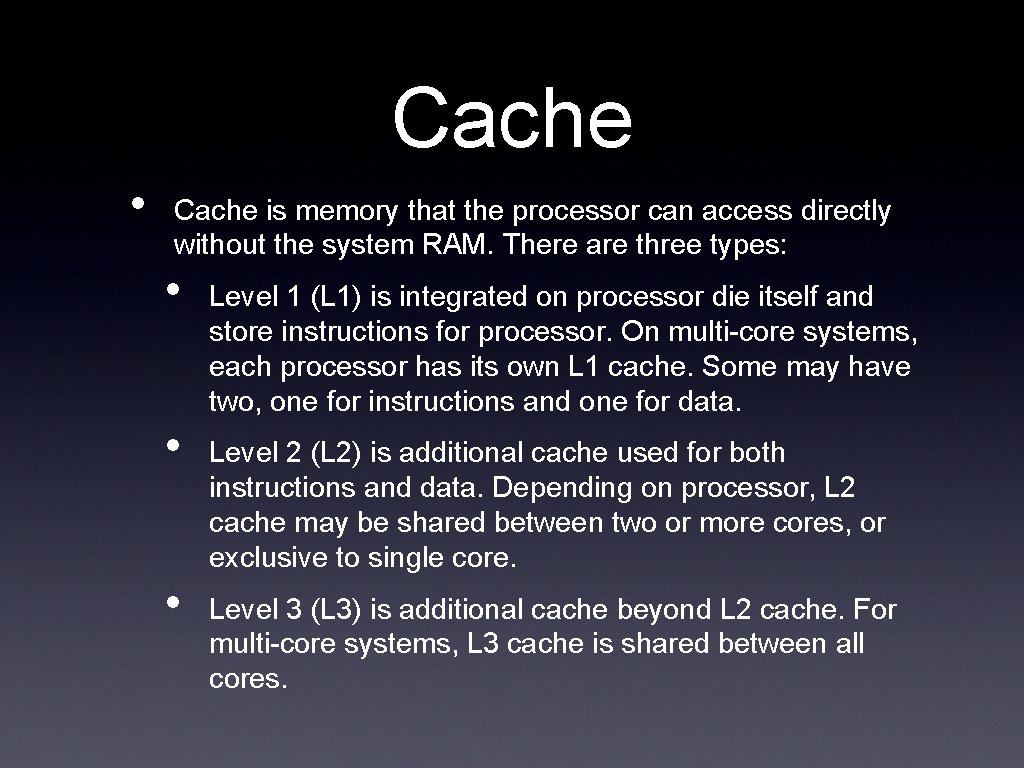 Cache

• Cache is memory that the processor can access directly without the system RAM. There are three types:

• Level 1 (L1) is integrated on processor die itself and store instructions for processor. On multi-core systems, each processor has its own L1 cache. Some may have two, one for instructions and one for data.

• Level 2 (L2) is additional cache used for both instructions and data. Depending on processor, L2 cache may be shared between two or more cores, or exclusive to single core.

• Level 3 (L3) is additional cache beyond L2 cache. For multi-core systems, L3 cache is shared between all cores.